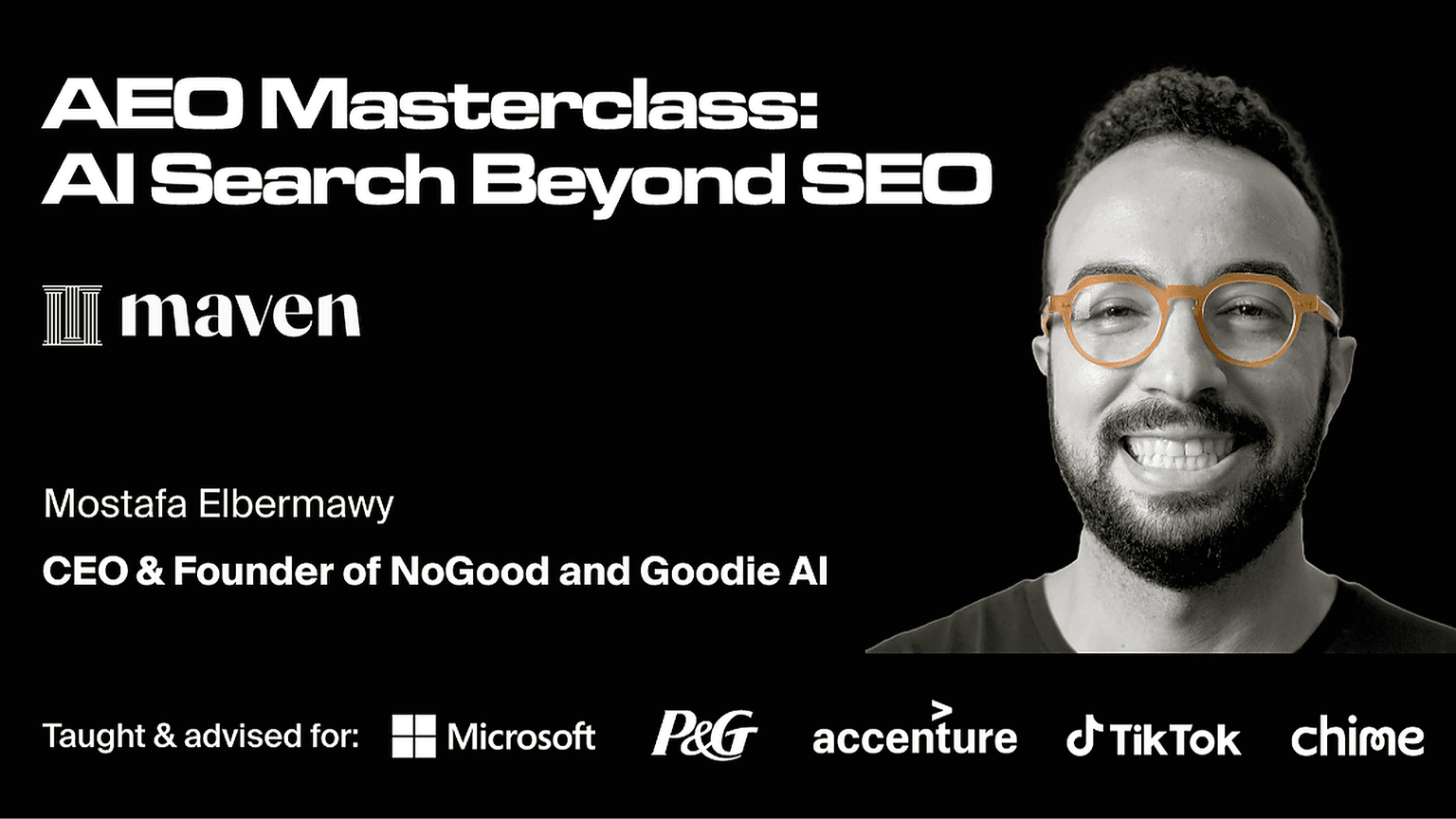 AEO Masterclass:
AI Search Beyond SEO

maven

Mostafa Elbermawy

CEO & Founder of NoGood and Goodie AI

Taught & advised for: Microsoft P&G accenture TikTok chime